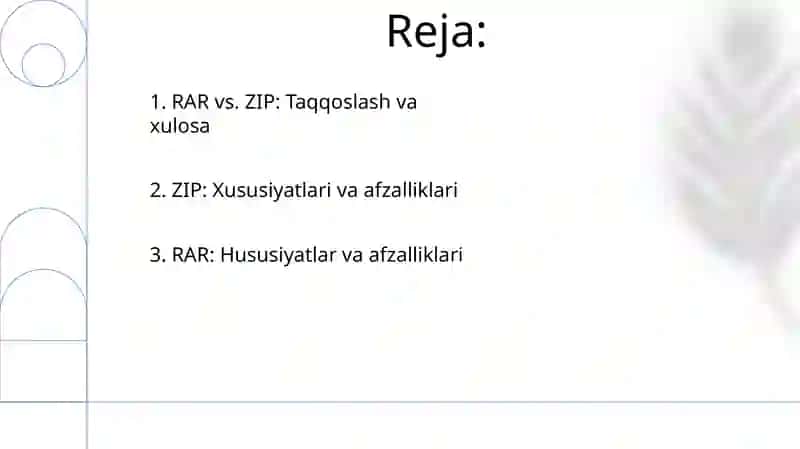 Reja:

1. RAR vs. ZIP: Taqqoslash va xulosa

2. ZIP: Xususiyatlari va afzalliklari

3. RAR: Hususiyatlar va afzalliklari